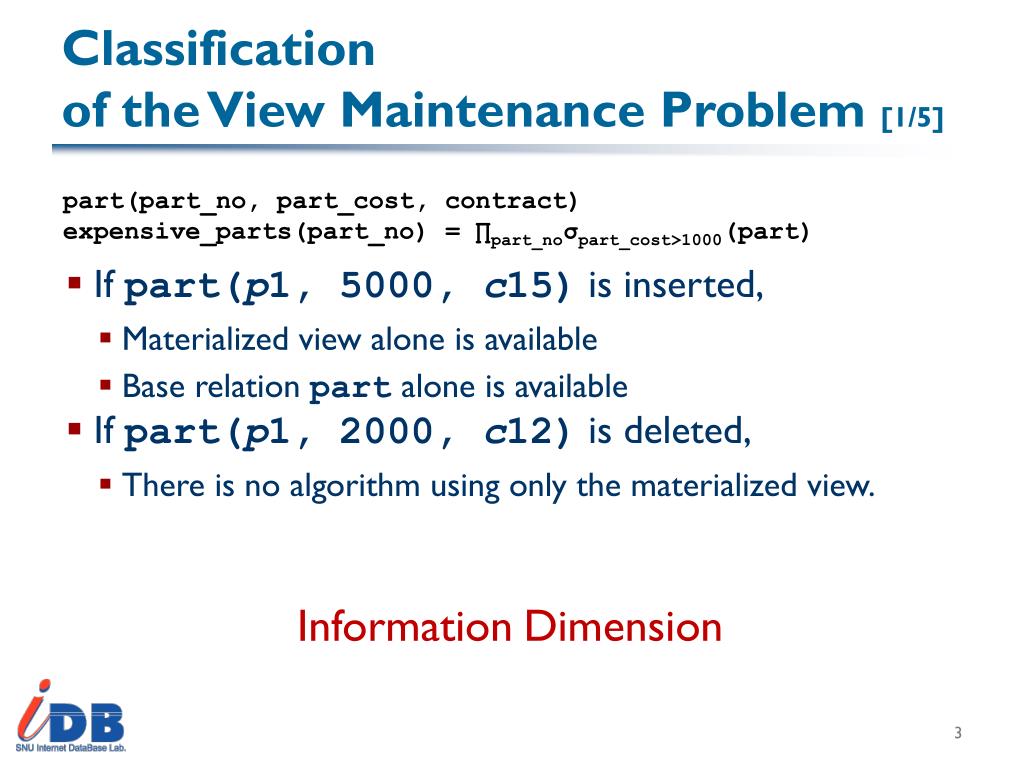 Classification
of the View Maintenance Problem [1/5]

part(part_no, part_cost, contract)
expensive_parts(part_no) = $\Pi_{part\_no}\sigma_{part\_cost>1000}$(part)

▪ If part(p1, 5000, c15) is inserted,
▪ Materialized view alone is available
▪ Base relation part alone is available
▪ If part(p1, 2000, c12) is deleted,
▪ There is no algorithm using only the materialized view.

Information Dimension

iDB
SNU Internet DataBase Lab.

3